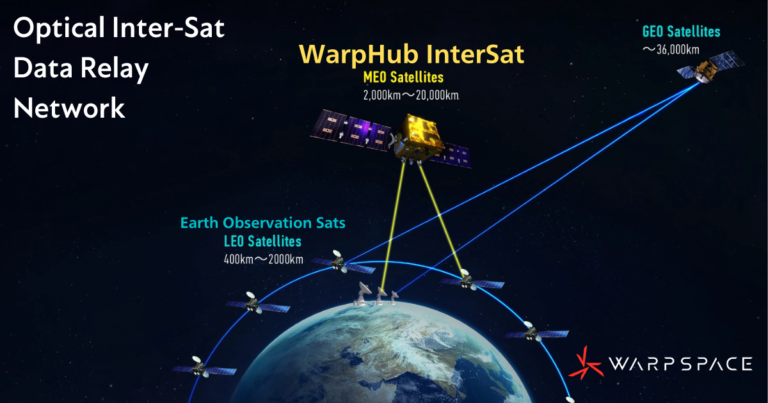 Optical Inter-Sat Data Relay Network

WarpHub InterSat
MEO Satellites
2,000km～20,000km

GEO Satellites
～36,000km

Earth Observation Sats
LEO Satellites
400km～2000km

WARPSPACE